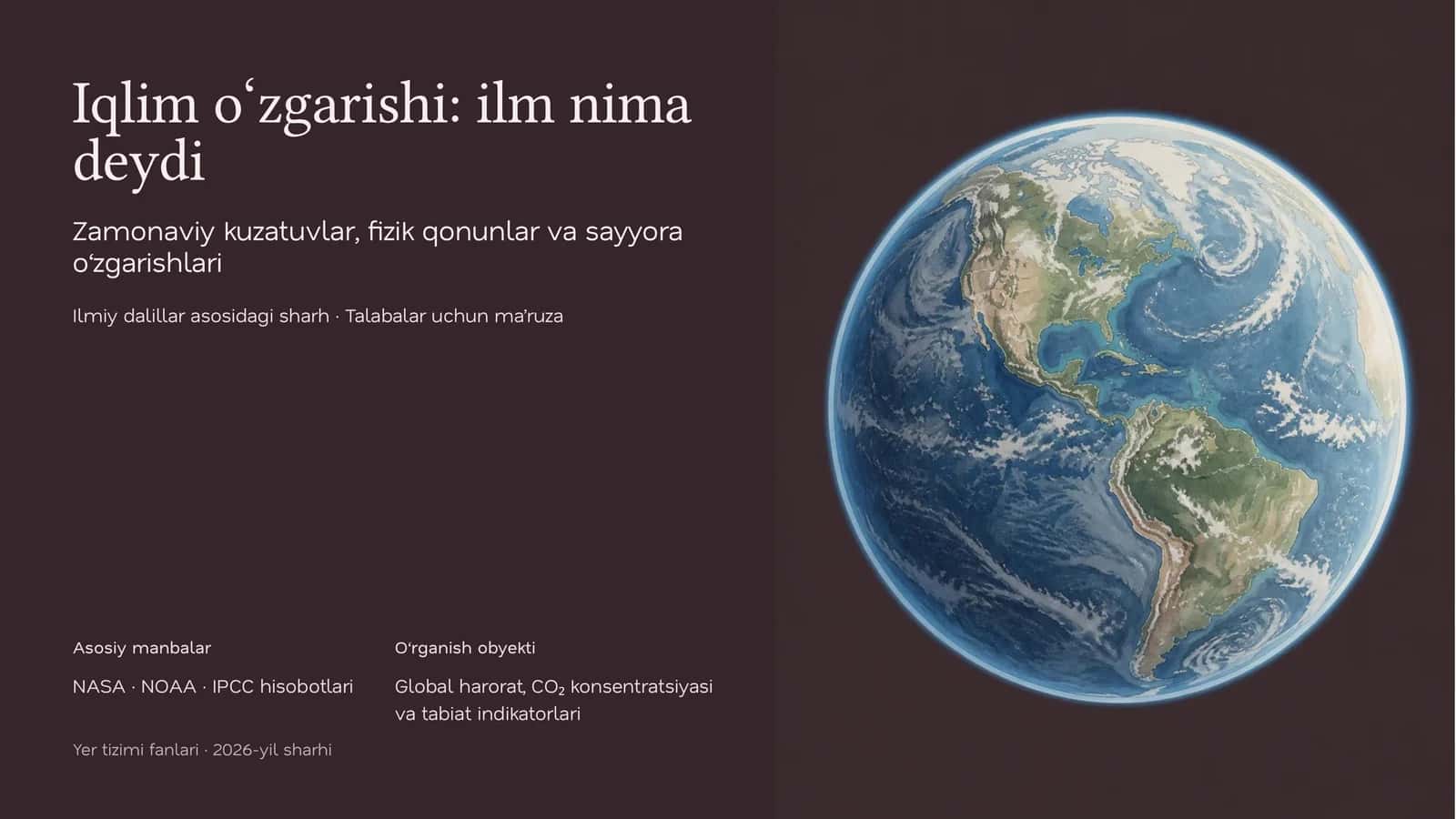 Iqlim oʻzgarishi: ilm nima deydi

Zamonaviy kuzatuvlar, fizik qonunlar va sayyora oʻzgarishlari

Ilmiy dalillar asosidagi sharh · Talabalar uchun ma'ruza

Asosiy manbalar

NASA · NOAA · IPCC hisobotlari

Oʻrganish obyekti

Global harorat, $CO_2$ konsentratsiyasi va tabiat indikatorlari

Yer tizimi fanlari · 2026-yil sharhi